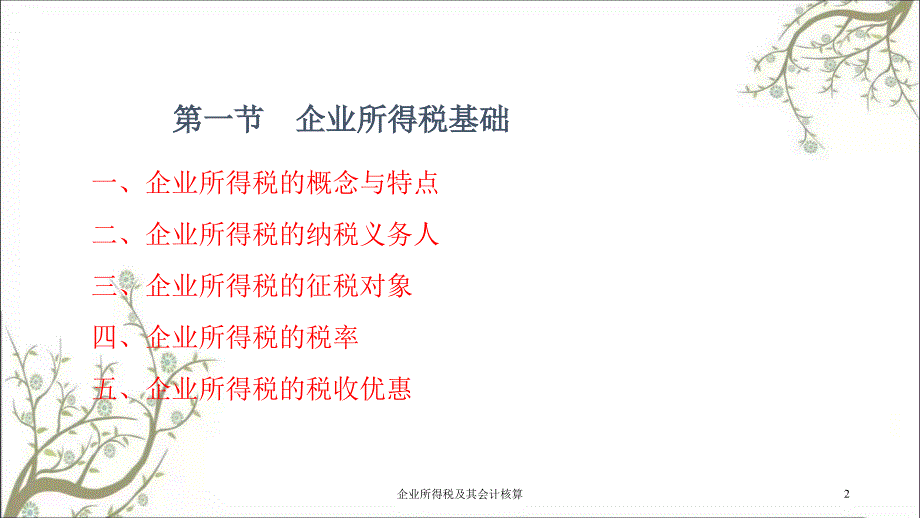 第一节 企业所得税基础

一、企业所得税的概念与特点

二、企业所得税的纳税义务人

三、企业所得税的征税对象

四、企业所得税的税率

五、企业所得税的税收优惠

企业所得税及其会计核算

2